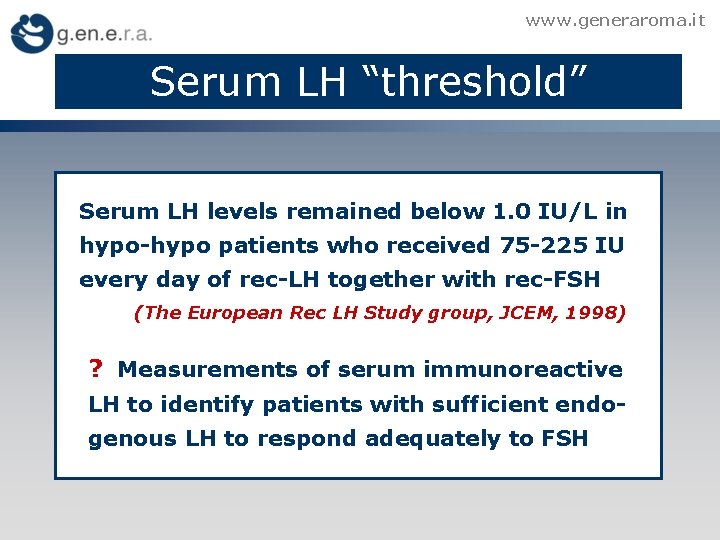 g.en.e.r.a.

www.generaroma.it

Serum LH “threshold”

Serum LH levels remained below 1.0 IU/L in hypo-hypo patients who received 75-225 IU every day of rec-LH together with rec-FSH

(The European Rec LH Study group, JCEM, 1998)

? Measurements of serum immunoreactive LH to identify patients with sufficient endogenous LH to respond adequately to FSH